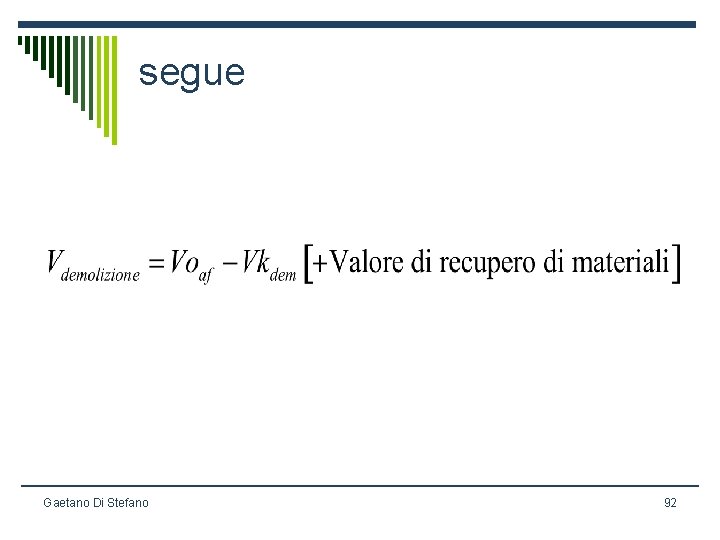 segue

$V_{demolizione} = Vo_{af} - Vk_{dem} \left[ + \text{Valore di recupero di materiali} \right]$

Gaetano Di Stefano

92